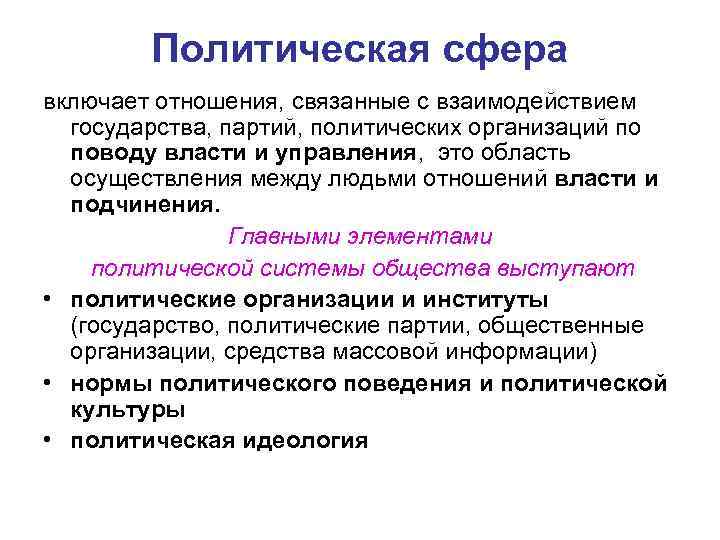 Политическая сфера

включает отношения, связанные с взаимодействием государства, партий, политических организаций по поводу власти и управления, это область осуществления между людьми отношений власти и подчинения.

Главными элементами политической системы общества выступают

• политические организации и институты (государство, политические партии, общественные организации, средства массовой информации)
• нормы политического поведения и политической культуры
• политическая идеология